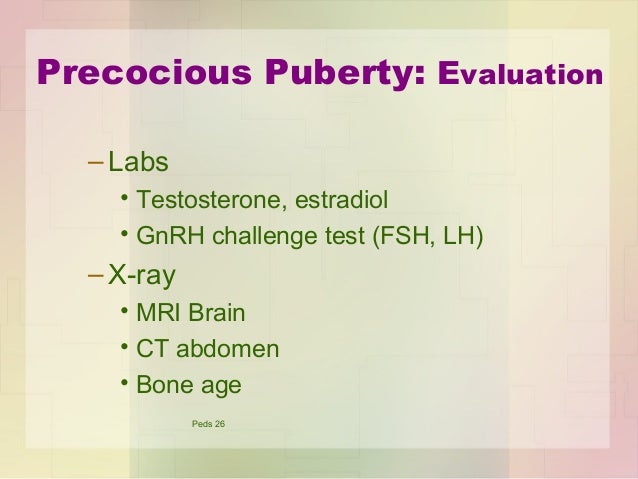 Precocious Puberty: Evaluation

– Labs
• Testosterone, estradiol
• GnRH challenge test (FSH, LH)

– X-ray
• MRI Brain
• CT abdomen
• Bone age

Peds 26